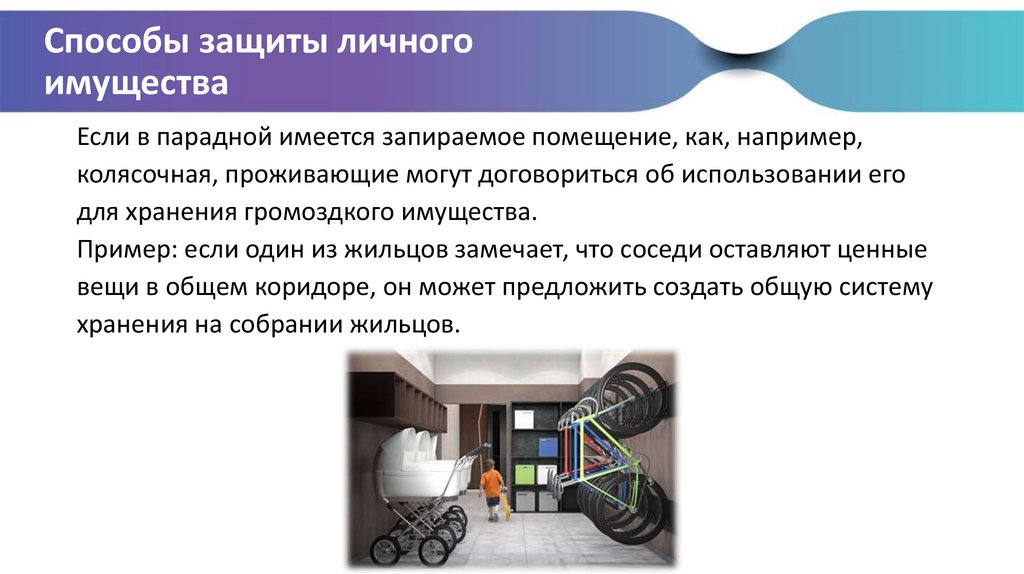 Способы защиты личного имущества

Если в парадной имеется запираемое помещение, как, например, колясочная, проживающие могут договориться об использовании его для хранения громоздкого имущества.
Пример: если один из жильцов замечает, что соседи оставляют ценные вещи в общем коридоре, он может предложить создать общую систему хранения на собрании жильцов.